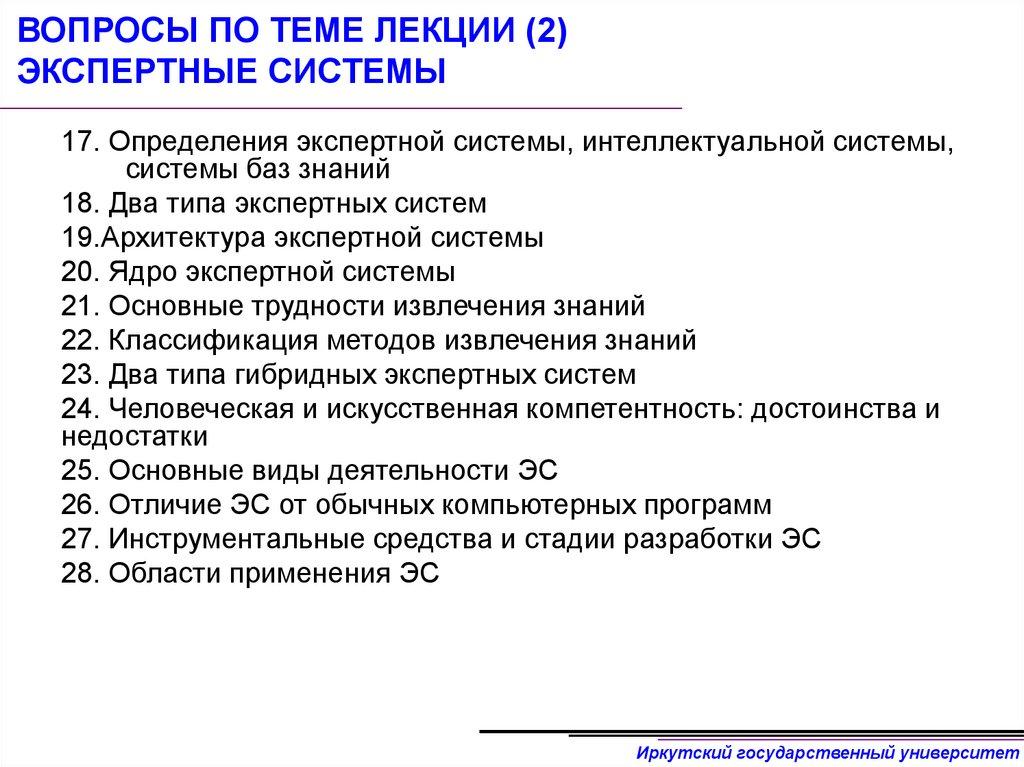 ВОПРОСЫ ПО ТЕМЕ ЛЕКЦИИ (2)
ЭКСПЕРТНЫЕ СИСТЕМЫ

17. Определения экспертной системы, интеллектуальной системы, системы баз знаний
18. Два типа экспертных систем
19.Архитектура экспертной системы
20. Ядро экспертной системы
21. Основные трудности извлечения знаний
22. Классификация методов извлечения знаний
23. Два типа гибридных экспертных систем
24. Человеческая и искусственная компетентность: достоинства и недостатки
25. Основные виды деятельности ЭС
26. Отличие ЭС от обычных компьютерных программ
27. Инструментальные средства и стадии разработки ЭС
28. Области применения ЭС

Иркутский государственный университет